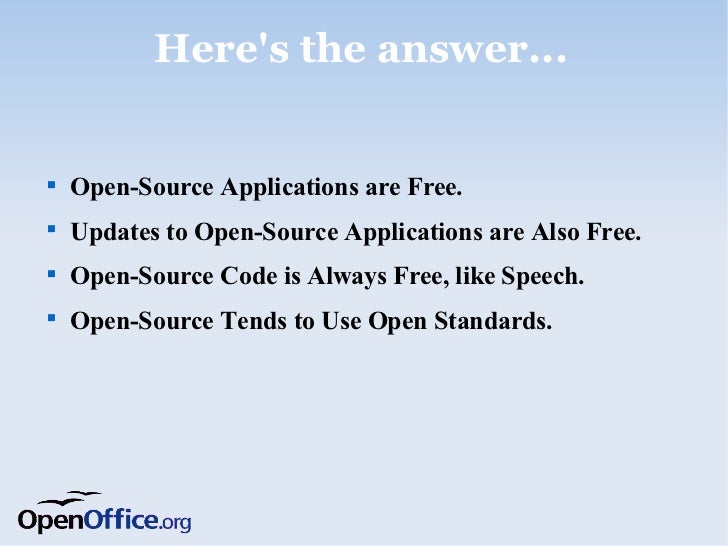 Here's the answer...

- Open-Source Applications are Free.
- Updates to Open-Source Applications are Also Free.
- Open-Source Code is Always Free, like Speech.
- Open-Source Tends to Use Open Standards.

OpenOffice.org